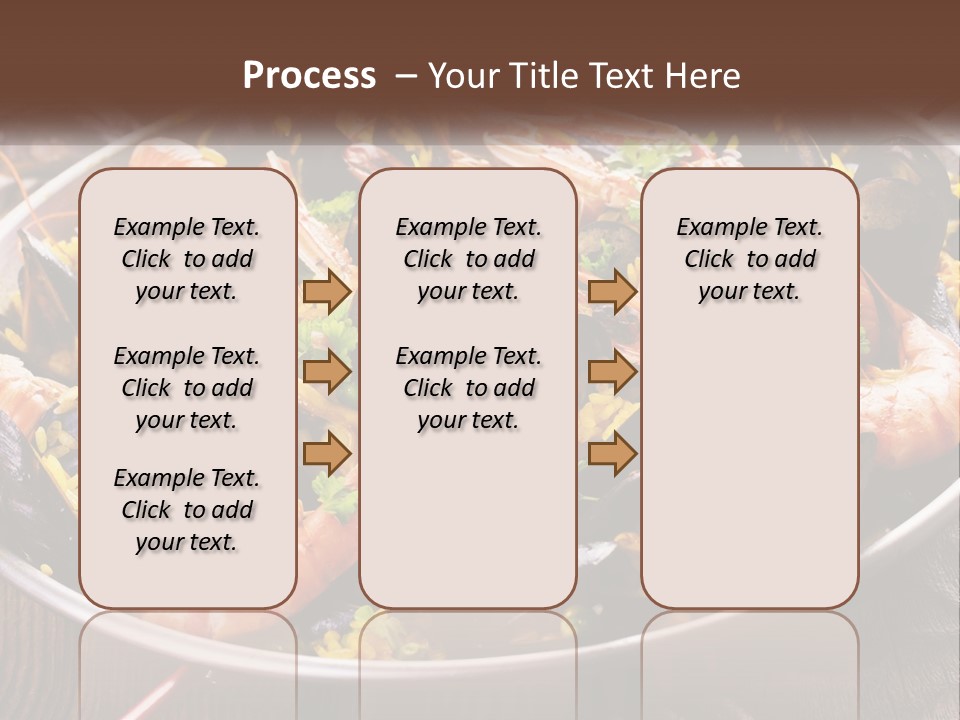 Process – Your Title Text Here

Example Text. Click to add your text.

Example Text. Click to add your text.

Example Text. Click to add your text.

Example Text. Click to add your text.

Example Text. Click to add your text.

Example Text. Click to add your text.